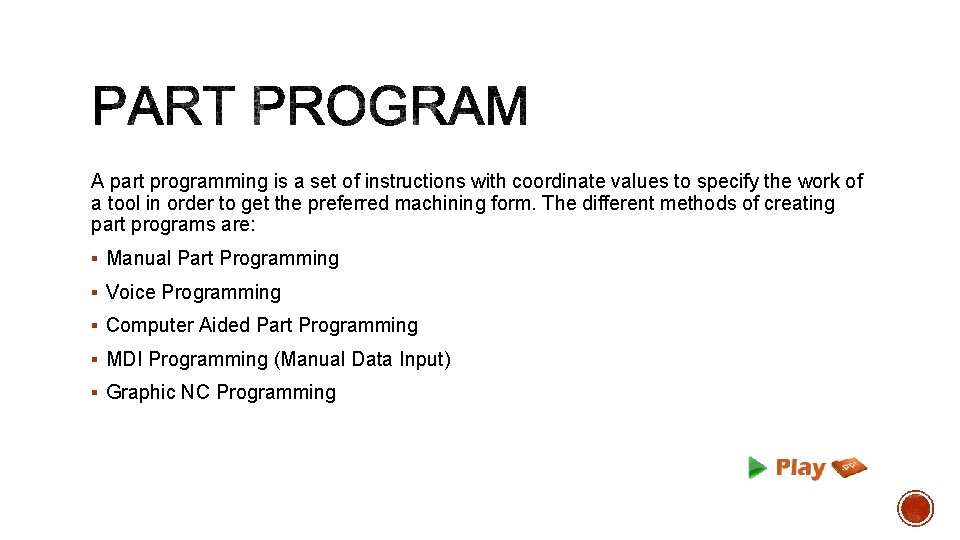 PART PROGRAM

A part programming is a set of instructions with coordinate values to specify the work of a tool in order to get the preferred machining form. The different methods of creating part programs are:

▪ Manual Part Programming
▪ Voice Programming
▪ Computer Aided Part Programming
▪ MDI Programming (Manual Data Input)
▪ Graphic NC Programming

Play